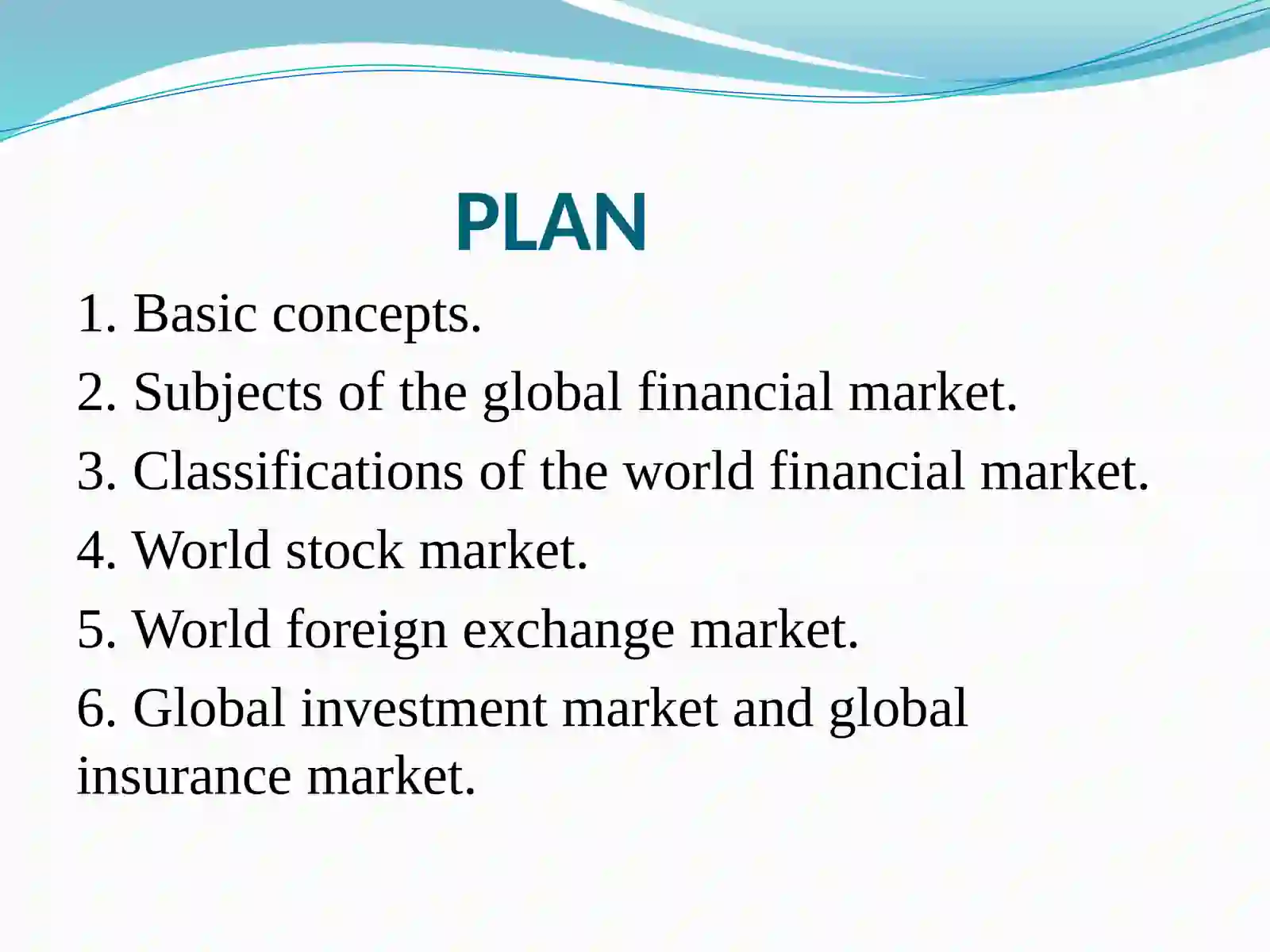 PLAN

1. Basic concepts.

2. Subjects of the global financial market.

3. Classifications of the world financial market.

4. World stock market.

5. World foreign exchange market.

6. Global investment market and global insurance market.